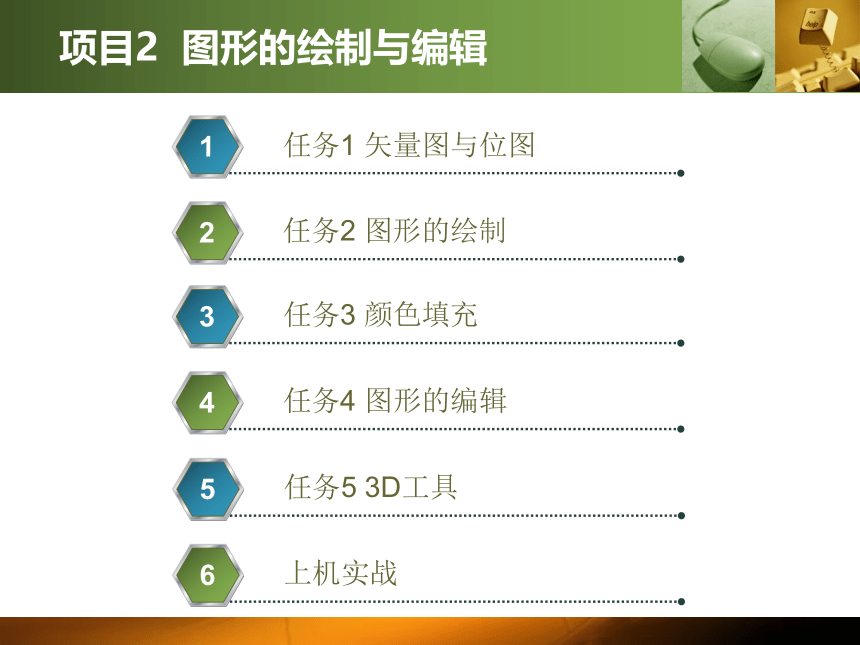 项目2 图形的绘制与编辑

1 任务1 矢量图与位图

2 任务2 图形的绘制

3 任务3 颜色填充

4 任务4 图形的编辑

5 任务5 3D工具

6 上机实战